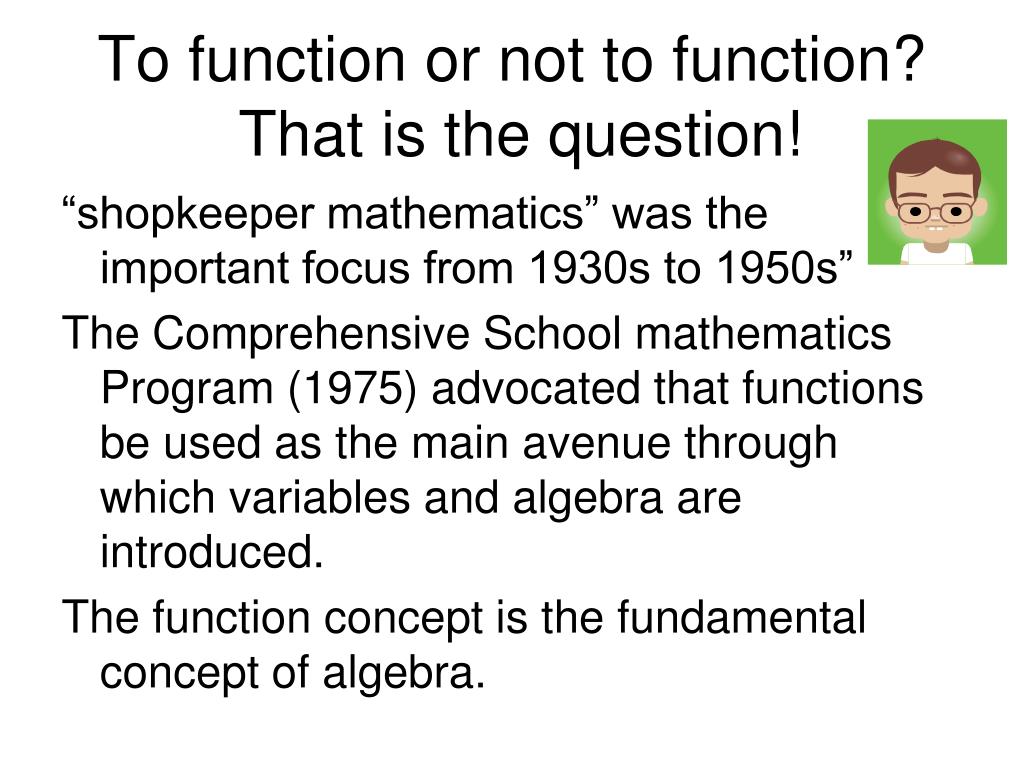 To function or not to function? That is the question!

“shopkeeper mathematics” was the important focus from 1930s to 1950s”

The Comprehensive School mathematics Program (1975) advocated that functions be used as the main avenue through which variables and algebra are introduced.

The function concept is the fundamental concept of algebra.